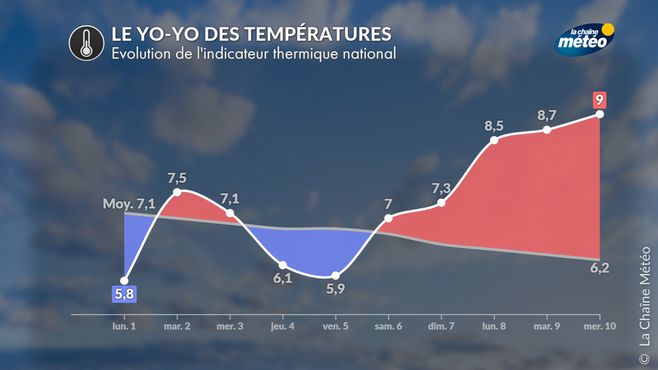 LE YO-YO DES TEMPÉRATURES
Evolution de l'indicateur thermique national

la chaîne météo

Moy. 7,1
5,8
7,5
7,1
6,1
5,9
7
7,3
8,5
8,7
9
6,2

lun. 1
mar. 2
mer. 3
jeu. 4
ven. 5
sam. 6
dim. 7
lun. 8
mar. 9
mer. 10

© La Chaîne Météo